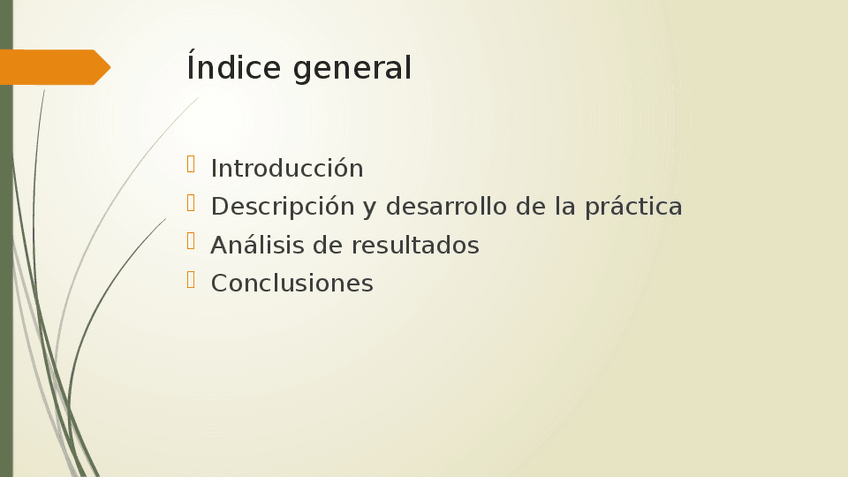 Índice general

Introducción
Descripción y desarrollo de la práctica
Análisis de resultados
Conclusiones